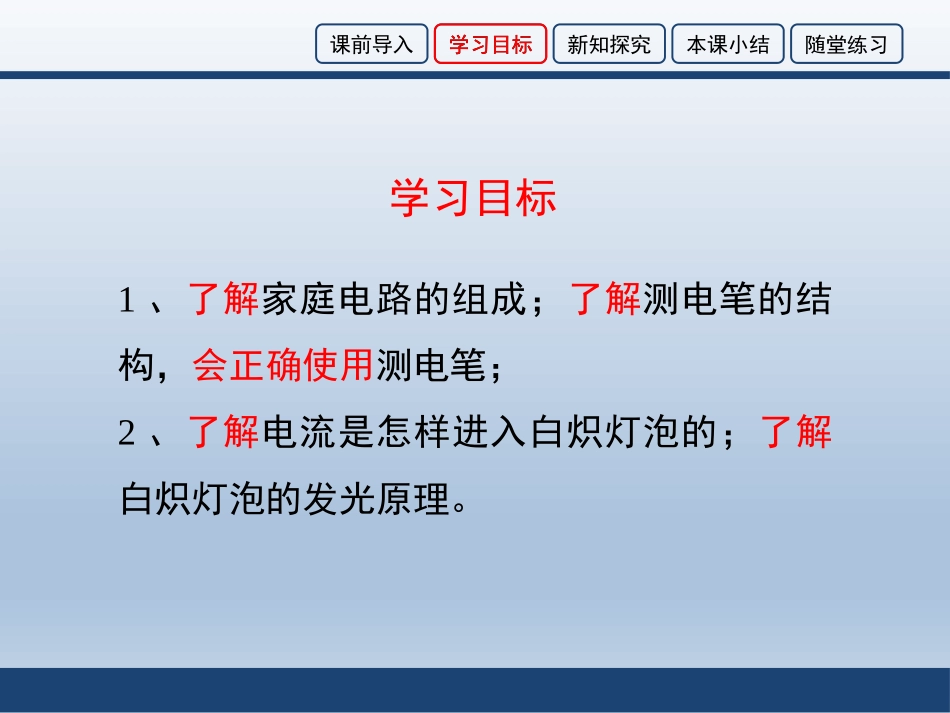 课前导入 学习目标 新知探究 本课小结 随堂练习

学习目标

1 、了解家庭电路的组成；了解测电笔的结构，会正确使用测电笔；

2 、了解电流是怎样进入白炽灯泡的；了解白炽灯泡的发光原理。